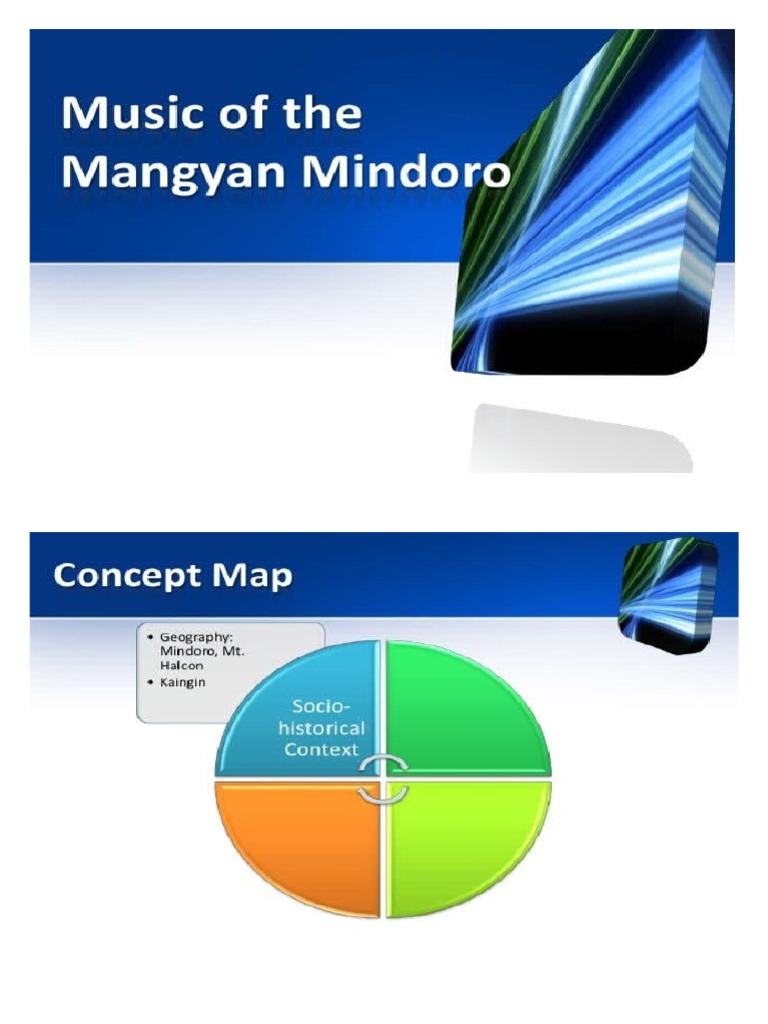 Music of the Mangyan Mindoro

Concept Map

• Geography: Mindoro, Mt. Halcon
• Kaingin

Socio-historical Context